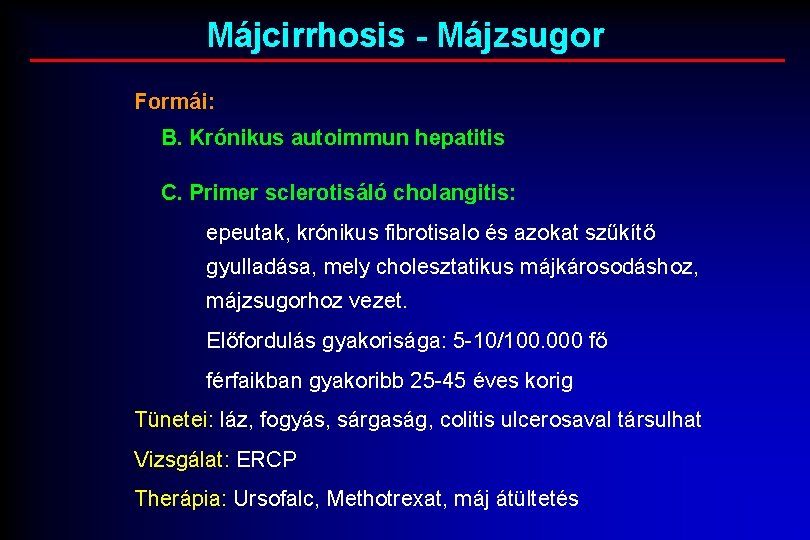 Májcirrhosis - Májzsugor

Formái:

B. Krónikus autoimmun hepatitis

C. Primer sclerotisáló cholangitis:

epeutak, krónikus fibrotisalo és azokat szűkítő gyulladása, mely cholesztatikus májkárosodáshoz, májzsugorhoz vezet.

Előfordulás gyakorisága: 5-10/100.000 fő

férfaikban gyakoribb 25-45 éves korig

Tünetei: láz, fogyás, sárgaság, colitis ulcerosaval társulhat

Vizsgálat: ERCP

Therápia: Ursofalc, Methotrexat, máj átültetés